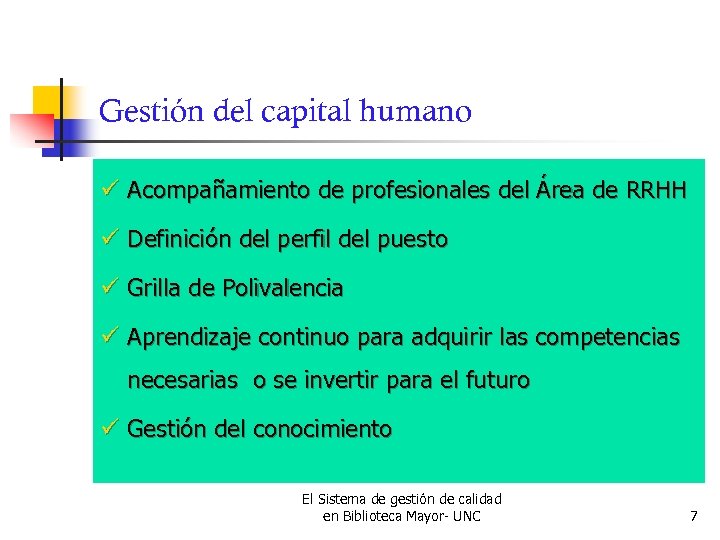 Gestión del capital humano

✓ Acompañamiento de profesionales del Área de RRHH

✓ Definición del perfil del puesto

✓ Grilla de Polivalencia

✓ Aprendizaje continuo para adquirir las competencias necesarias o se invertir para el futuro

✓ Gestión del conocimiento

El Sistema de gestión de calidad en Biblioteca Mayor- UNC

7